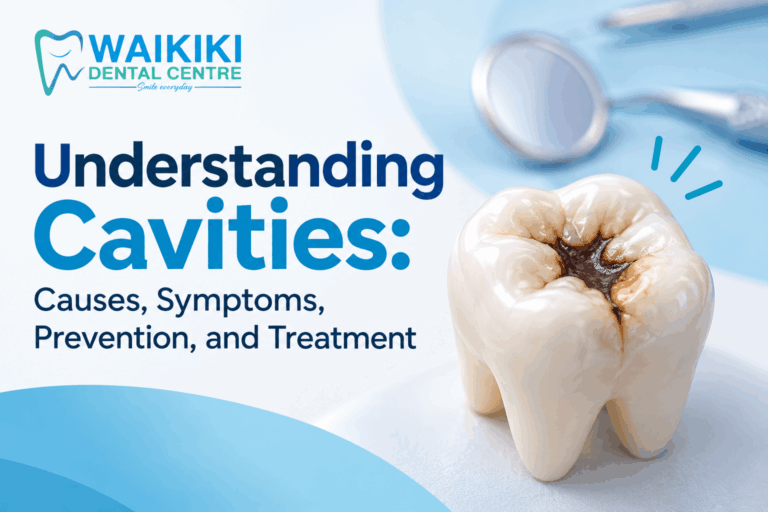 WAIKIKI
DENTAL CENTRE
Smile everyday

Understanding Cavities:
Causes, Symptoms, Prevention, and Treatment